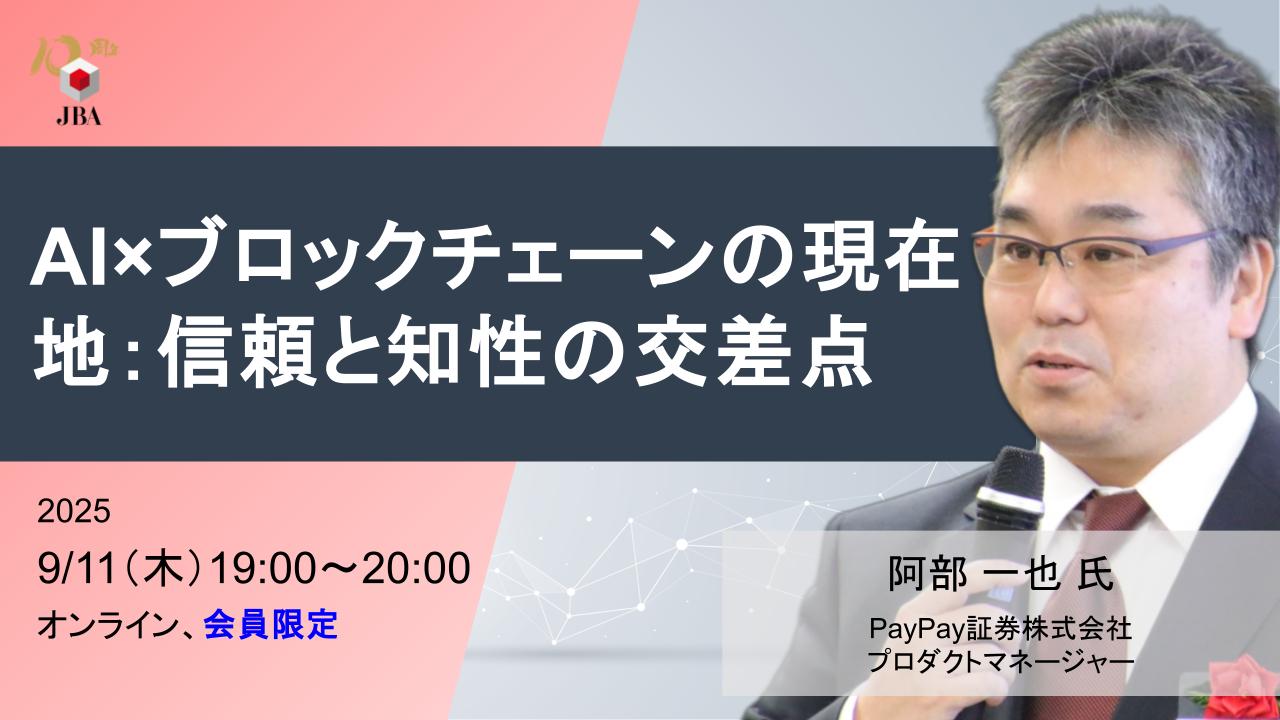 10周年
JBA

AI×ブロックチェーンの現在地：信頼と知性の交差点

2025
9/11（木）19:00～20:00
オンライン、会員限定

阿部 一也 氏
PayPay証券株式会社
プロダクトマネージャー